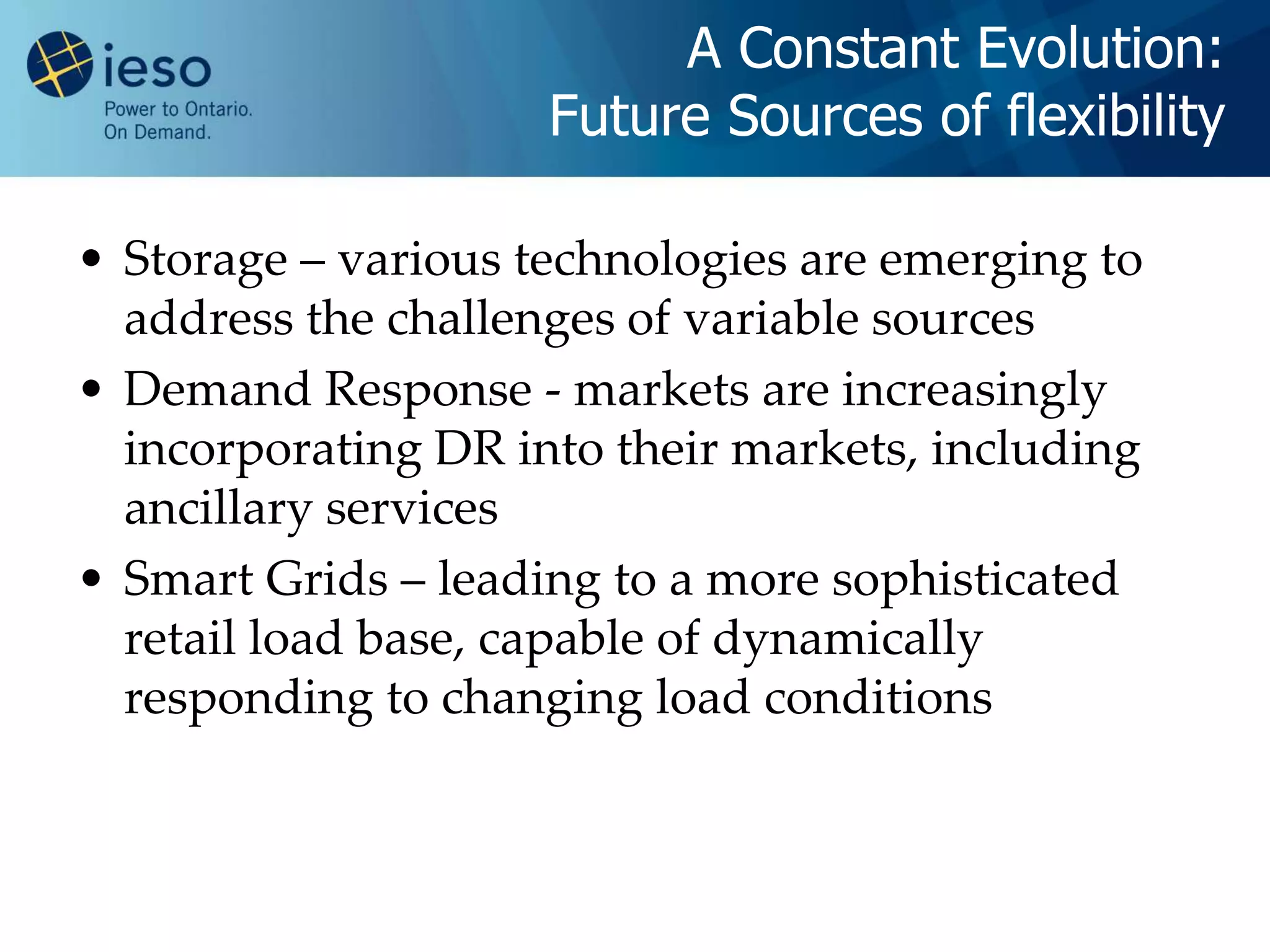 ieso
Power to Ontario.
On Demand.

A Constant Evolution:
Future Sources of flexibility

• Storage – various technologies are emerging to address the challenges of variable sources
• Demand Response - markets are increasingly incorporating DR into their markets, including ancillary services
• Smart Grids – leading to a more sophisticated retail load base, capable of dynamically responding to changing load conditions